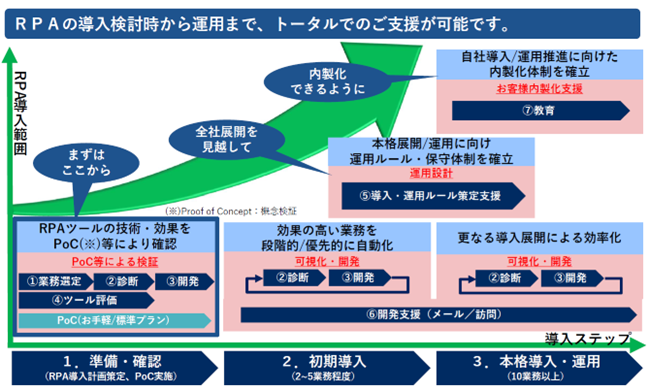 ＲＰＡの導入検討時から運用まで、トータルでのご支援が可能です。

RPA導入範囲

まずは
ここから

全社展開を
見越して

内製化
できるように

自社導入/運用推進に向けた
内製化体制を確立
お客様内製化支援
⑦教育

本格展開/運用に向け
運用ルール・保守体制を確立
運用設計
⑤導入・運用ルール策定支援

(※)Proof of Concept：概念検証

RPAツールの技術・効果を
PoC(※)等により確認
PoC等による検証
①業務選定 ②診断 ③開発
④ツール評価
PoC(お手軽/標準プラン)

効果の高い業務を
段階的/優先的に自動化
可視化・開発
②診断 ③開発

更なる導入展開による効率化
可視化・開発
②診断 ③開発

⑥開発支援（メール／訪問）

導入ステップ

１．準備・確認
(RPA導入計画策定、PoC実施)

２．初期導入
(2~5業務程度)

３．本格導入・運用
(10業務以上)